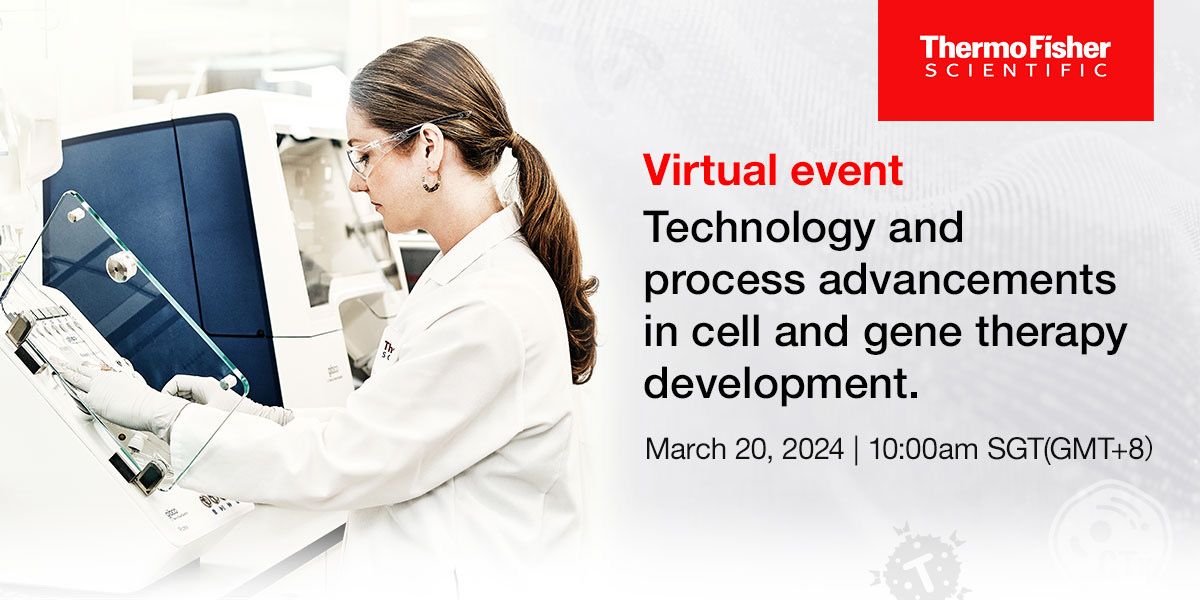 ThermoFisher SCIENTIFIC

Virtual event
Technology and process advancements in cell and gene therapy development.

March 20, 2024 | 10:00am SGT(GMT+8)